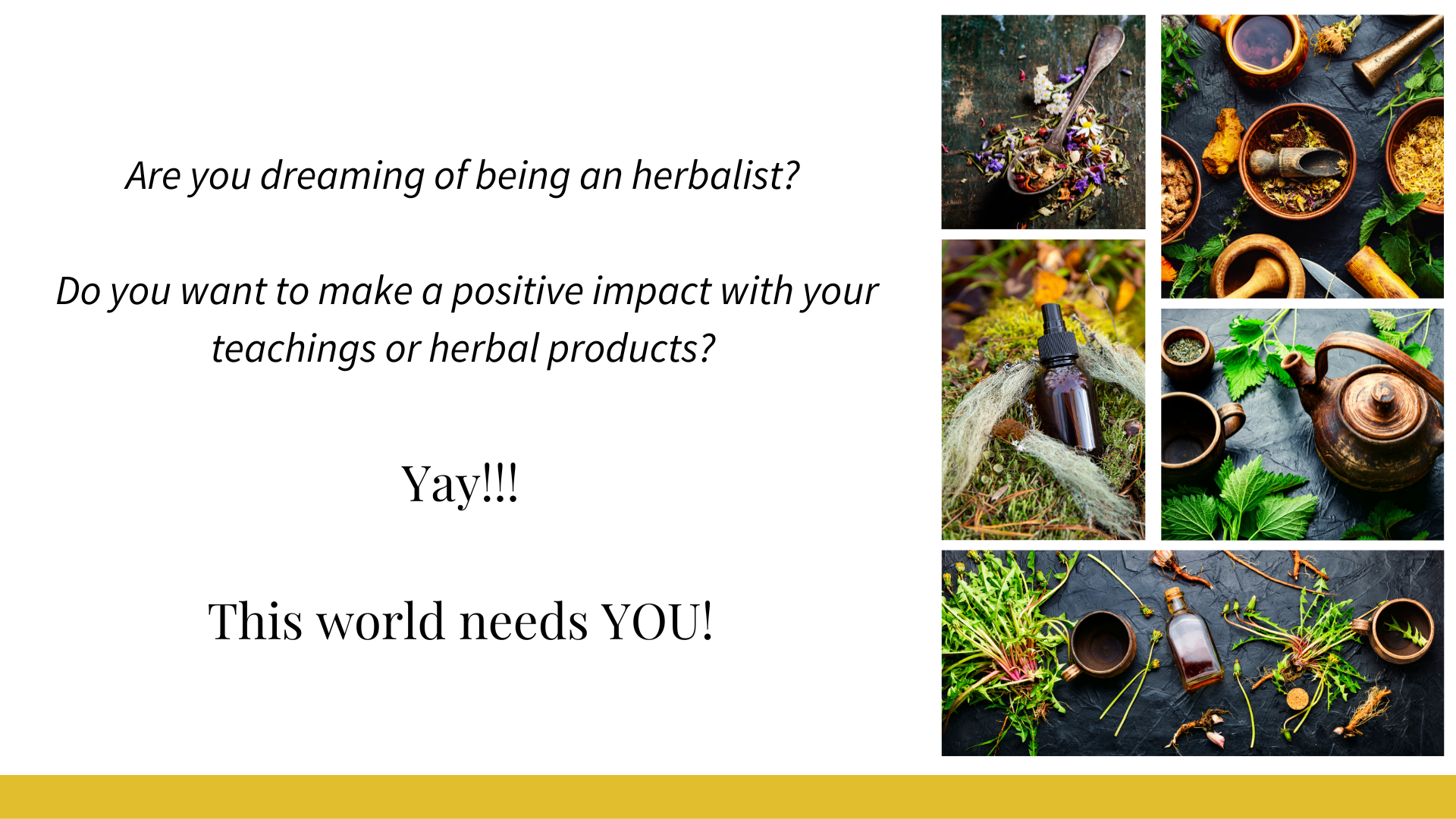 Are you dreaming of being an herbalist?

Do you want to make a positive impact with your teachings or herbal products?

Yay!!!

This world needs YOU!